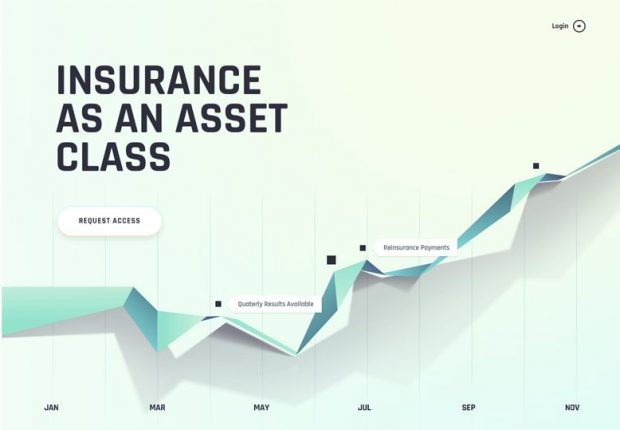 Login

INSURANCE AS AN ASSET CLASS

REQUEST ACCESS

Reinsurance Payments

Quaterly Results Available

JAN

MAR

MAY

JUL

SEP

NOV